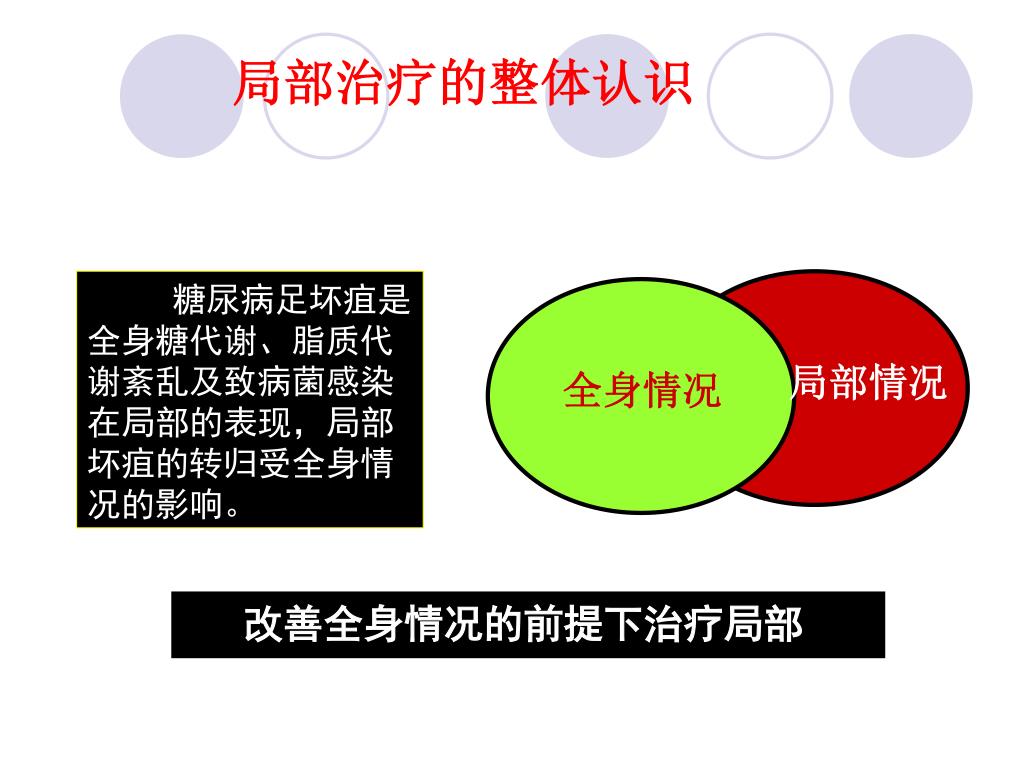 局部治疗的整体认识

糖尿病足坏疽是全身糖代谢、脂质代谢紊乱及致病菌感染在局部的表现，局部坏疽的转归受全身情况的影响。

全身情况

局部情况

改善全身情况的前提下治疗局部